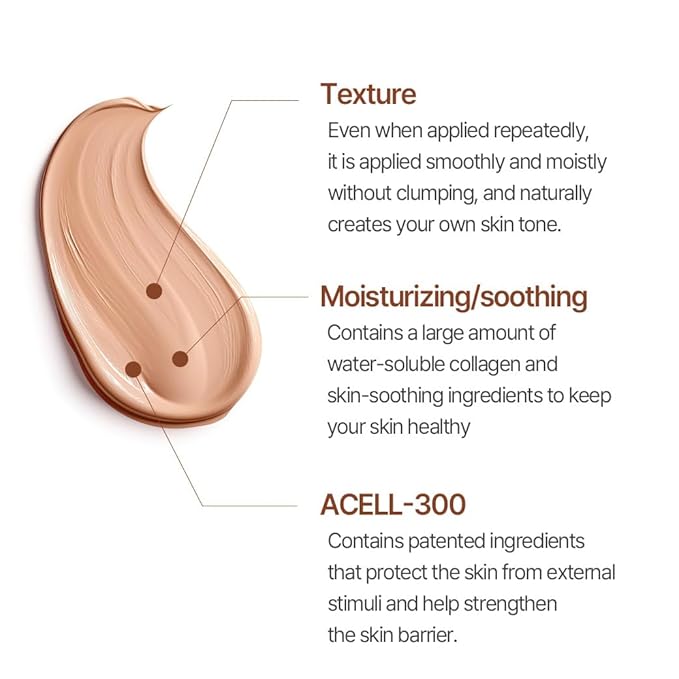 Texture
Even when applied repeatedly, it is applied smoothly and moistly without clumping, and naturally creates your own skin tone.

Moisturizing/soothing
Contains a large amount of water-soluble collagen and skin-soothing ingredients to keep your skin healthy

ACELL-300
Contains patented ingredients that protect the skin from external stimuli and help strengthen the skin barrier.